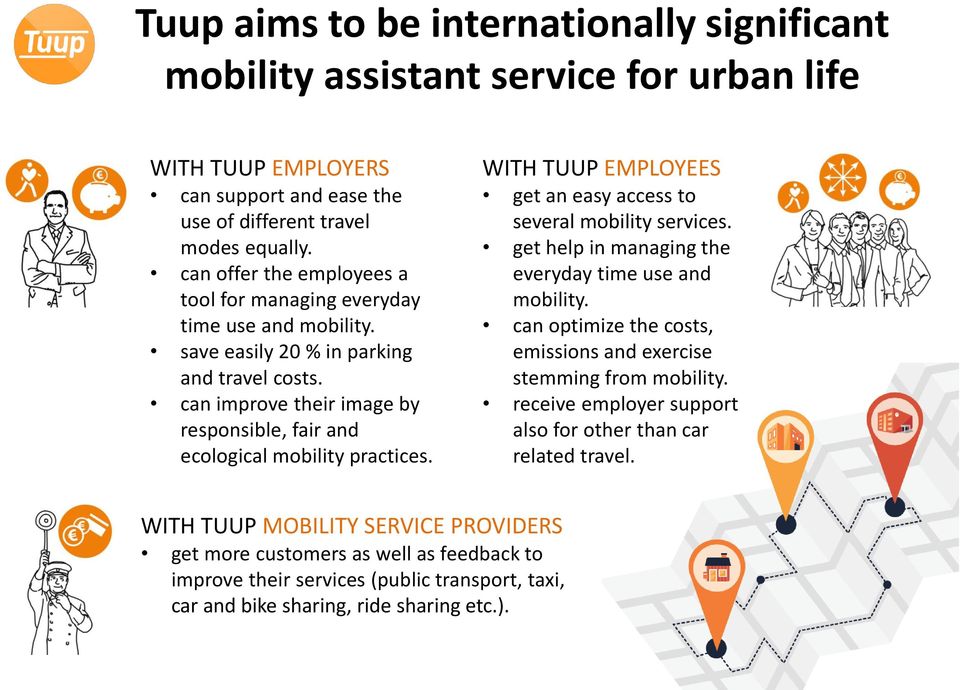 Tuup

Tuup aims to be internationally significant mobility assistant service for urban life

WITH TUUP EMPLOYERS
• can support and ease the use of different travel modes equally.
• can offer the employees a tool for managing everyday time use and mobility.
• save easily 20 % in parking and travel costs.
• can improve their image by responsible, fair and ecological mobility practices.

WITH TUUP EMPLOYEES
• get an easy access to several mobility services.
• get help in managing the everyday time use and mobility.
• can optimize the costs, emissions and exercise stemming from mobility.
• receive employer support also for other than car related travel.

WITH TUUP MOBILITY SERVICE PROVIDERS
• get more customers as well as feedback to improve their services (public transport, taxi, car and bike sharing, ride sharing etc.).